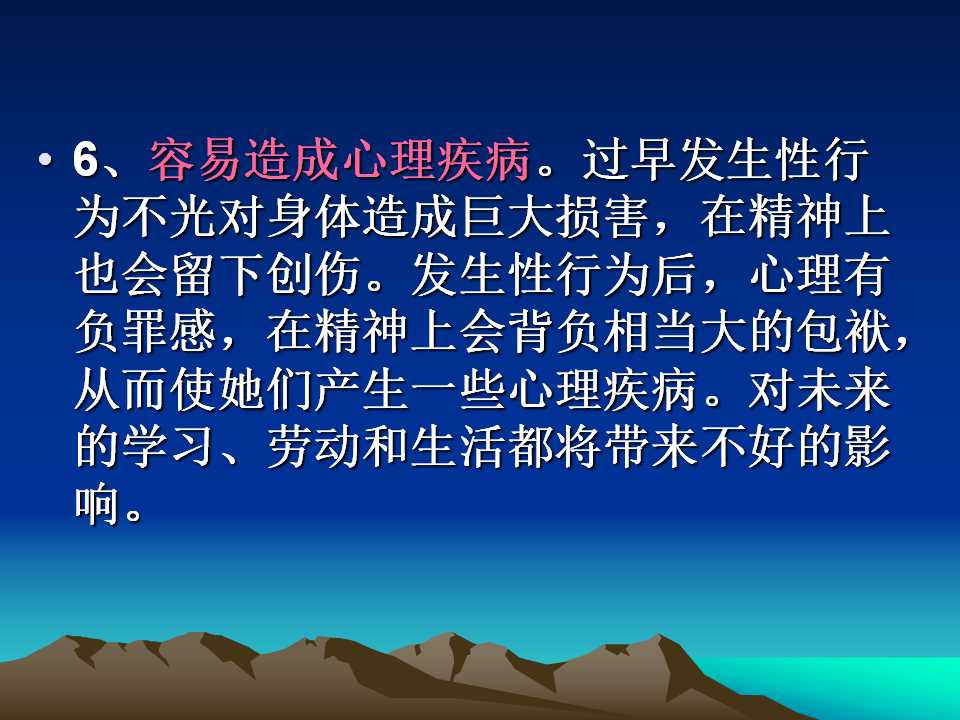 • 6、容易造成心理疾病。过早发生性行为不光对身体造成巨大损害，在精神上也会留下创伤。发生性行为后，心理有负罪感，在精神上会背负相当大的包袱，从而使她们产生一些心理疾病。对未来的学习、劳动和生活都将带来不好的影响。